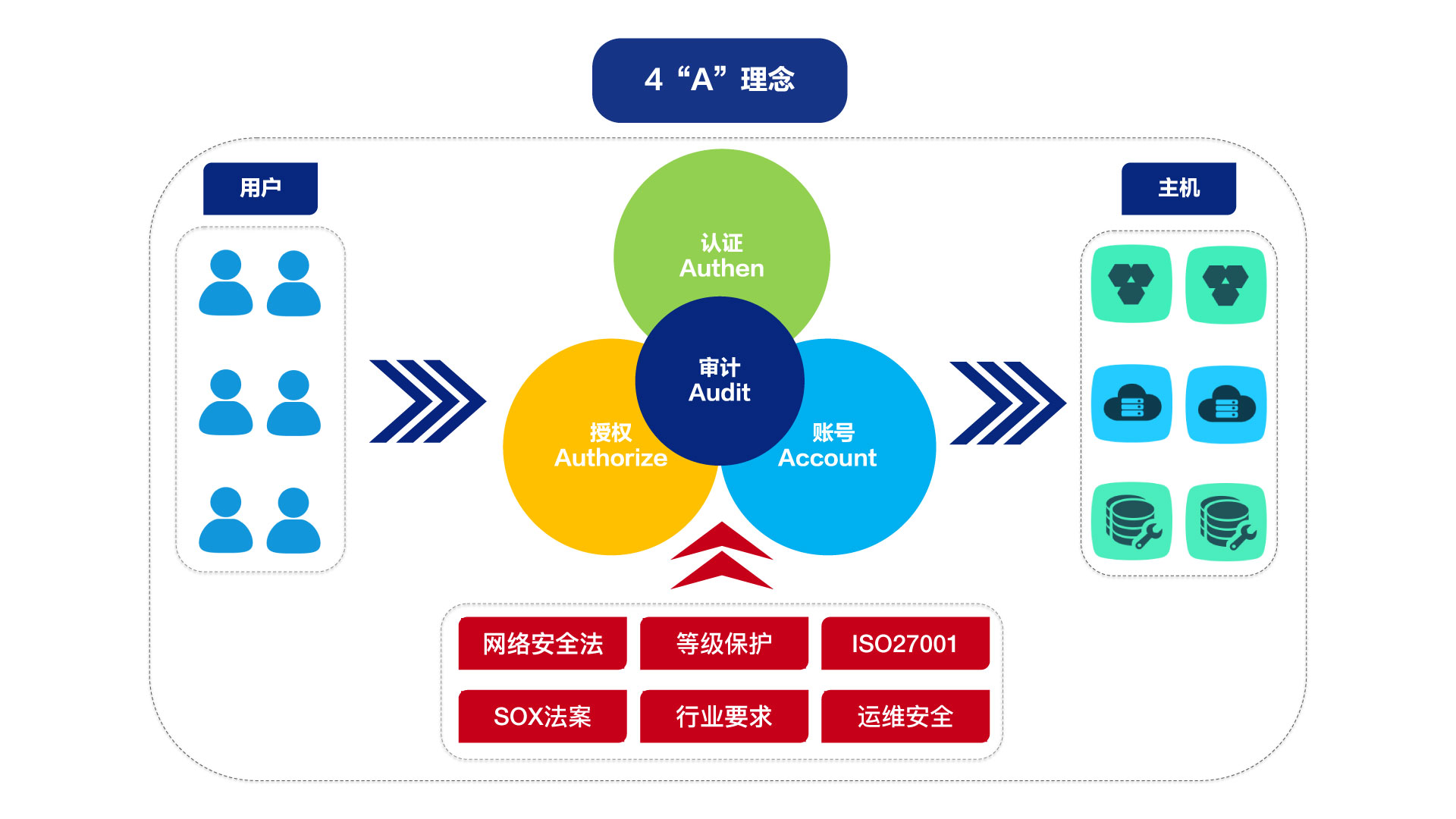 4 “A” 理念

用户

认证
Authen

审计
Audit

授权
Authorize

账号
Account

主机

网络安全法

等级保护

ISO27001

SOX法案

行业要求

运维安全